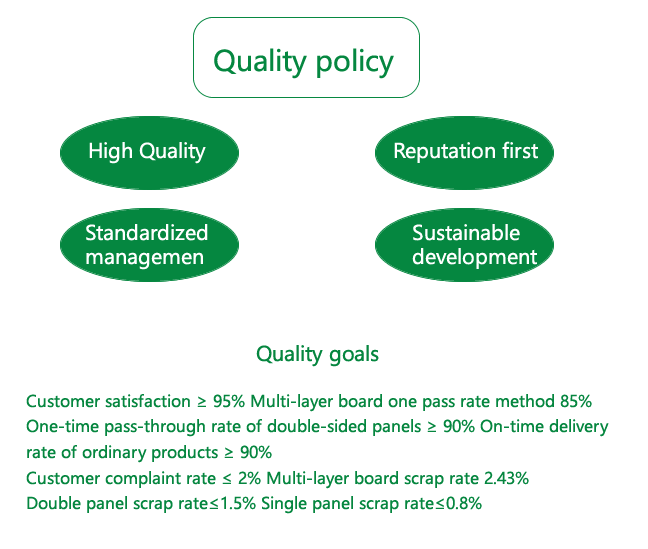 Quality policy

High Quality

Reputation first

Standardized managemen

Sustainable development

Quality goals

Customer satisfaction ≥ 95% Multi-layer board one pass rate method 85%
One-time pass-through rate of double-sided panels ≥ 90% On-time delivery rate of ordinary products ≥ 90%
Customer complaint rate ≤ 2% Multi-layer board scrap rate 2.43%
Double panel scrap rate≤1.5% Single panel scrap rate≤0.8%